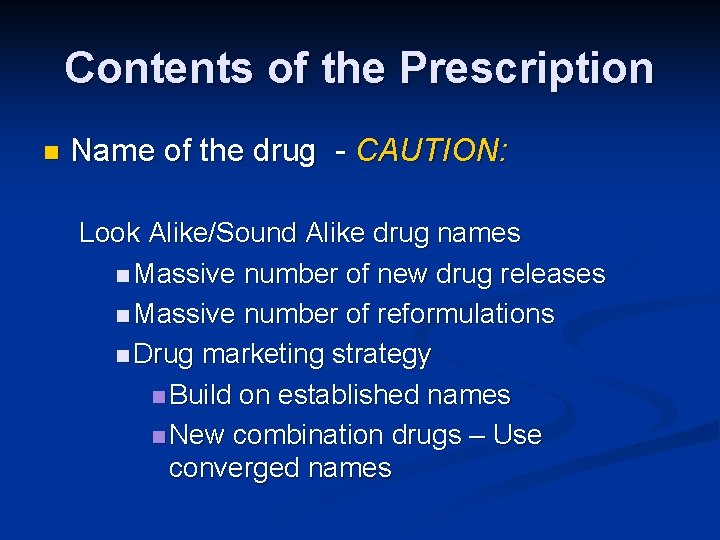 Contents of the Prescription

Name of the drug - CAUTION:

Look Alike/Sound Alike drug names

Massive number of new drug releases

Massive number of reformulations

Drug marketing strategy

Build on established names

New combination drugs – Use converged names